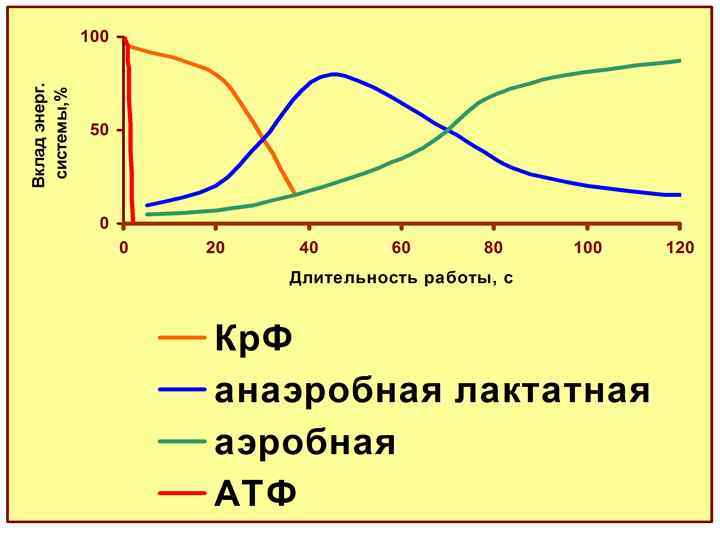 Вклад энерг. системы,%

100
50
0

0 20 40 60 80 100 120

Длительность работы, с

КрФ
анаэробная лактатная
аэробная
АТФ